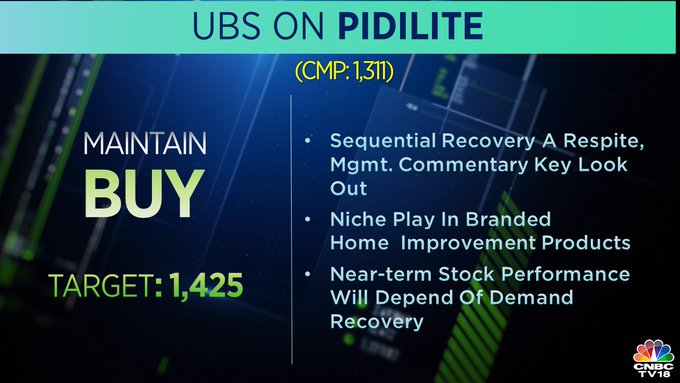 UBS ON PIDILITE

(CMP: 1,311)

MAINTAIN
BUY

TARGET: 1,425

• Sequential Recovery A Respite, Mgmt. Commentary Key Look Out

• Niche Play In Branded Home Improvement Products

• Near-term Stock Performance Will Depend Of Demand Recovery

CNBC TV18